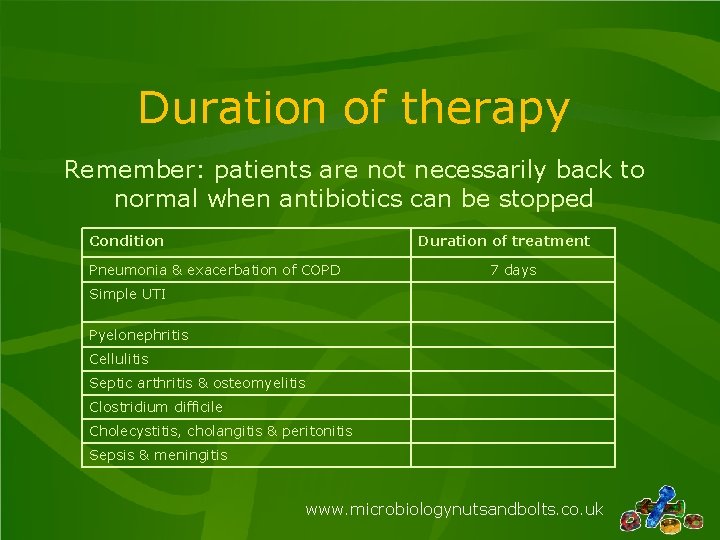 Duration of therapy

Remember: patients are not necessarily back to normal when antibiotics can be stopped

| Condition | Duration of treatment |
|---|---|
| Pneumonia & exacerbation of COPD | 7 days |
| Simple UTI | |
| Pyelonephritis | |
| Cellulitis | |
| Septic arthritis & osteomyelitis | |
| Clostridium difficile | |
| Cholecystitis, cholangitis & peritonitis | |
| Sepsis & meningitis | |

www.microbiologynutsandbolts.co.uk